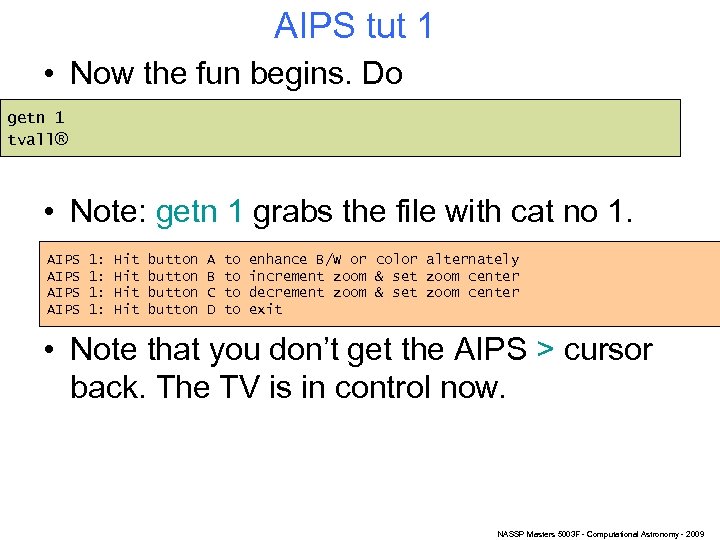 AIPS tut 1

• Now the fun begins. Do

getn 1
tvall®

• Note: getn 1 grabs the file with cat no 1.

AIPS 1: Hit button A to enhance B/W or color alternately
AIPS 1: Hit button B to increment zoom & set zoom center
AIPS 1: Hit button C to decrement zoom & set zoom center
AIPS 1: Hit button D to exit

• Note that you don't get the AIPS > cursor back. The TV is in control now.

NASSP Masters 5003F - Computational Astronomy - 2009